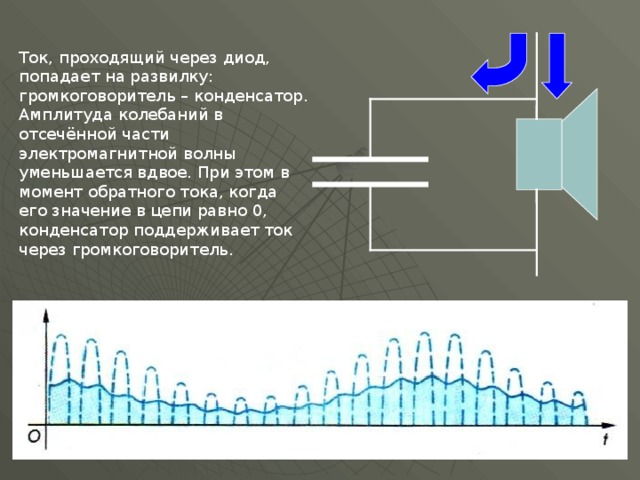 Ток, проходящий через диод, попадает на развилку: громкоговоритель – конденсатор. Амплитуда колебаний в отсечённой части электромагнитной волны уменьшается вдвое. При этом в момент обратного тока, когда его значение в цепи равно 0, конденсатор поддерживает ток через громкоговоритель.

O

t